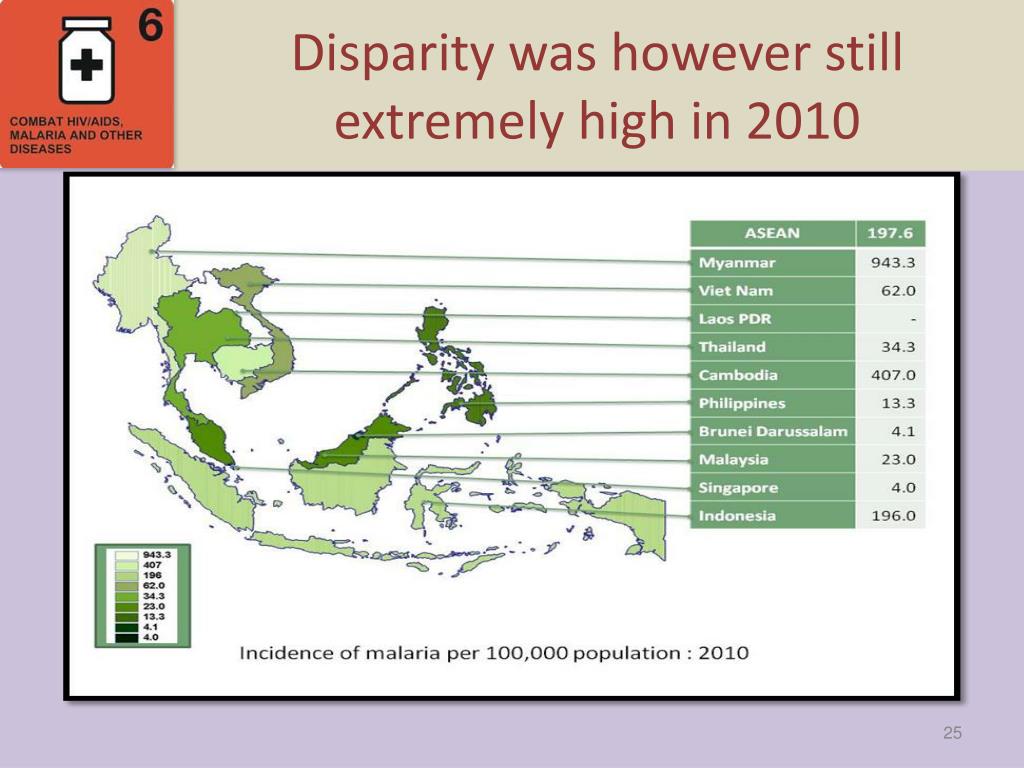 6

COMBAT HIV/AIDS, MALARIA AND OTHER DISEASES

Disparity was however still extremely high in 2010

| ASEAN | 197.6 |
|---|---|
| Myanmar | 943.3 |
| Viet Nam | 62.0 |
| Laos PDR | - |
| Thailand | 34.3 |
| Cambodia | 407.0 |
| Philippines | 13.3 |
| Brunei Darussalam | 4.1 |
| Malaysia | 23.0 |
| Singapore | 4.0 |
| Indonesia | 196.0 |

943.3
407
196
62.0
34.3
23.0
13.3
4.1
4.0

Incidence of malaria per 100,000 population : 2010

25